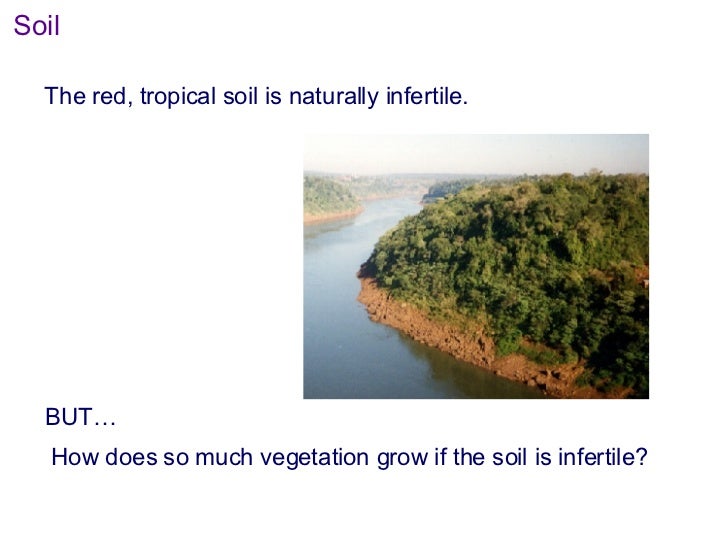 Soil

The red, tropical soil is naturally infertile.

BUT…

How does so much vegetation grow if the soil is infertile?